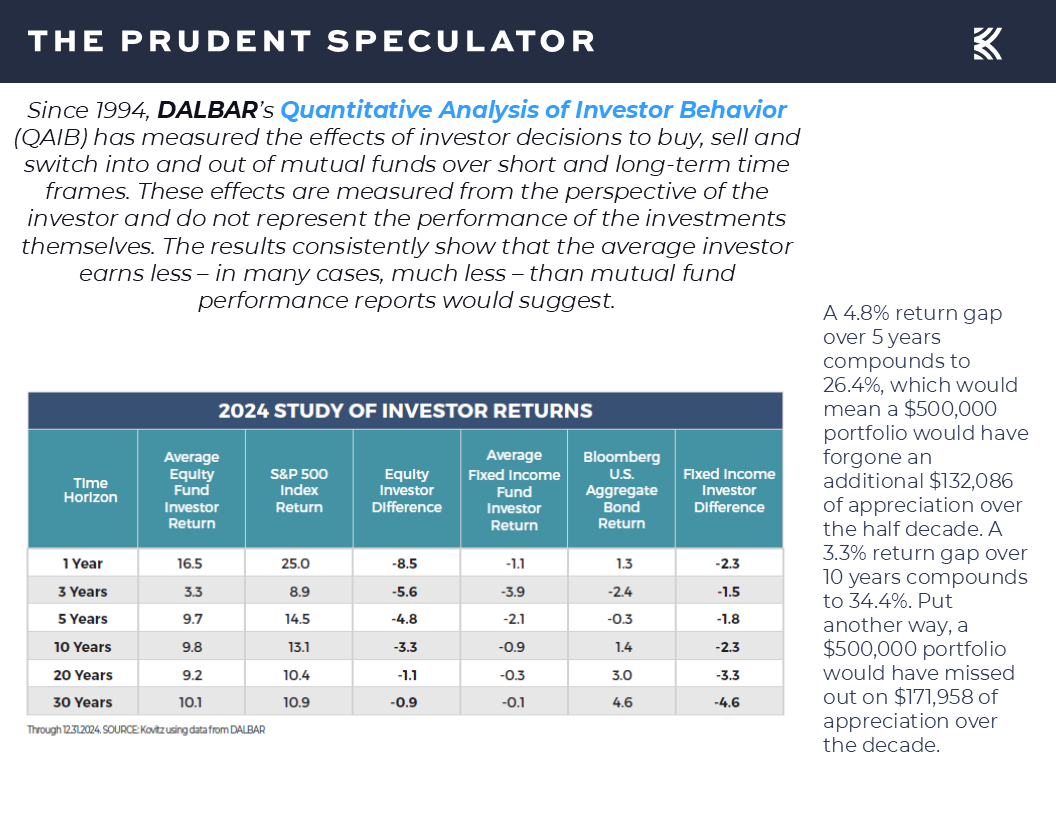 THE PRUDENT SPECULATOR

Since 1994, DALBAR's Quantitative Analysis of Investor Behavior (QAIB) has measured the effects of investor decisions to buy, sell and switch into and out of mutual funds over short and long-term time frames. These effects are measured from the perspective of the investor and do not represent the performance of the investments themselves. The results consistently show that the average investor earns less – in many cases, much less – than mutual fund performance reports would suggest.

2024 STUDY OF INVESTOR RETURNS

| Time Horizon | Average Equity Fund Investor Return | S&P 500 Index Return | Equity Investor Difference | Average Fixed Income Fund Investor Return | Bloomberg U.S. Aggregate Bond Return | Fixed Income Investor Difference |
|---|---|---|---|---|---|---|
| 1 Year | 16.5 | 25.0 | -8.5 | -1.1 | 1.3 | -2.3 |
| 3 Years | 3.3 | 8.9 | -5.6 | -3.9 | -2.4 | -1.5 |
| 5 Years | 9.7 | 14.5 | -4.8 | -2.1 | -0.3 | -1.8 |
| 10 Years | 9.8 | 13.1 | -3.3 | -0.9 | 1.4 | -2.3 |
| 20 Years | 9.2 | 10.4 | -1.1 | -0.3 | 3.0 | -3.3 |
| 30 Years | 10.1 | 10.9 | -0.9 | -0.1 | 4.6 | -4.6 |

Through 12.31.2024. SOURCE: Kovitz using data from DALBAR

A 4.8% return gap over 5 years compounds to 26.4%, which would mean a $500,000 portfolio would have forgone an additional $132,086 of appreciation over the half decade. A 3.3% return gap over 10 years compounds to 34.4%. Put another way, a $500,000 portfolio would have missed out on $171,958 of appreciation over the decade.